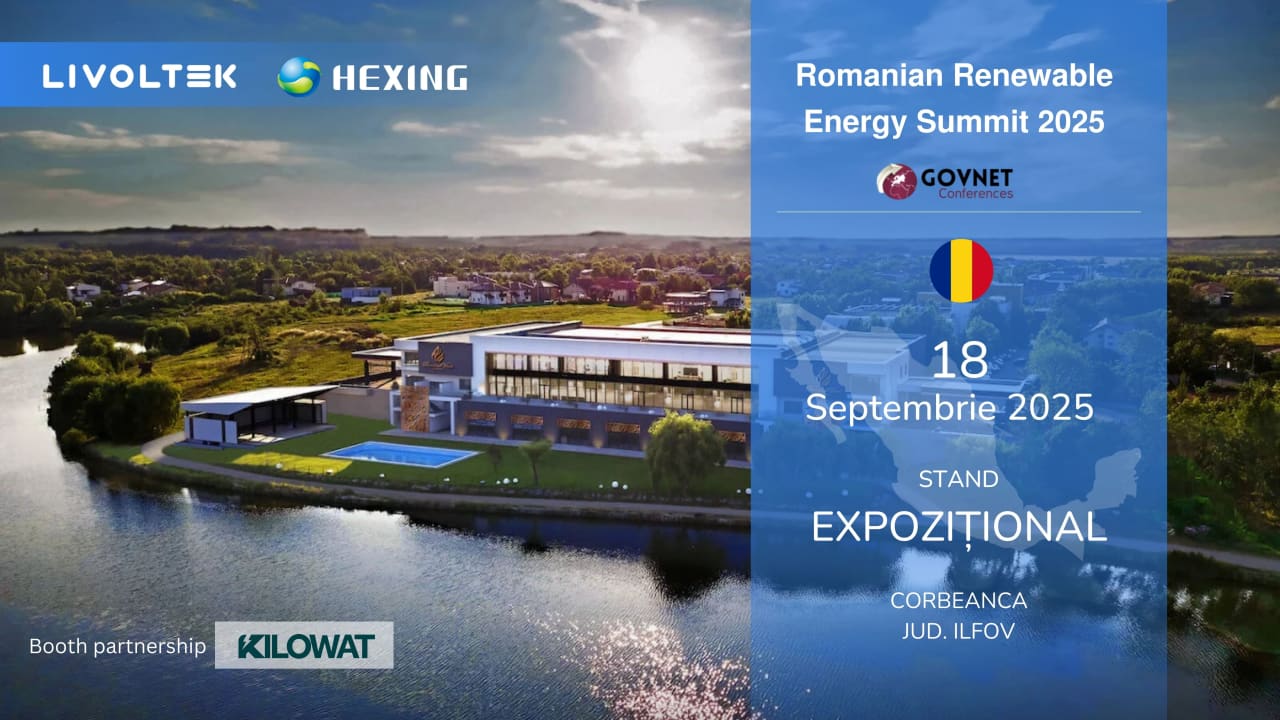 LIVOLTEK HEXING

Romanian Renewable Energy Summit 2025

GOVNET Conferences

18
Septembrie 2025

STAND
EXPOZIȚIONAL

CORBEANCA
JUD. ILFOV

Booth partnership KILOWAT